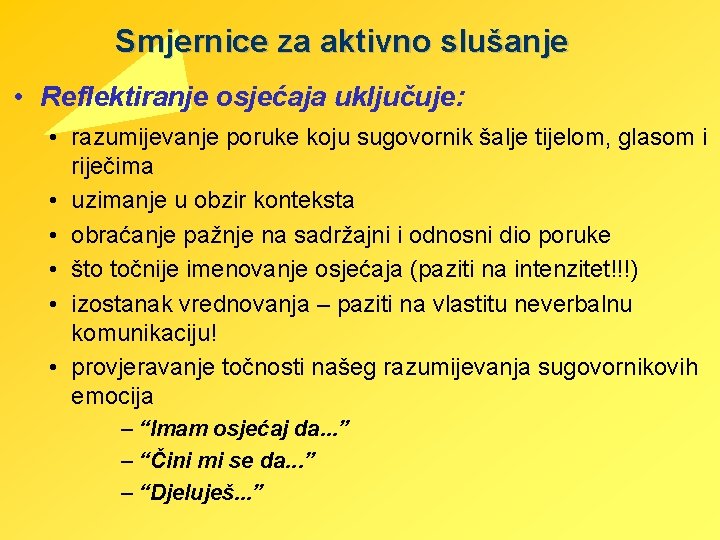 Smjernice za aktivno slušanje

• Reflektiranje osjećaja uključuje:

• razumijevanje poruke koju sugovornik šalje tijelom, glasom i riječima
• uzimanje u obzir konteksta
• obraćanje pažnje na sadržajni i odnosni dio poruke
• što točnije imenovanje osjećaja (paziti na intenzitet!!!)
• izostanak vrednovanja – paziti na vlastitu neverbalnu komunikaciju!
• provjeravanje točnosti našeg razumijevanja sugovornikovih emocija
– “Imam osjećaj da...”
– “Čini mi se da...”
– “Djeluješ...”